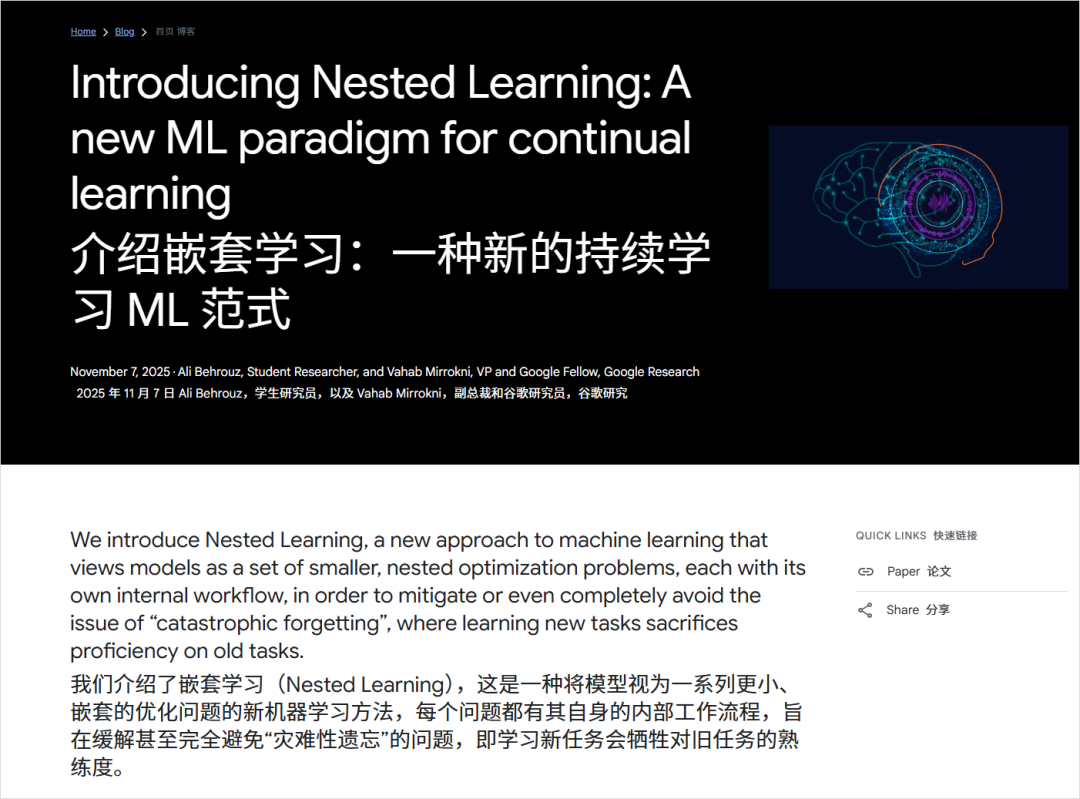 Home > Blog > 首页 博客

Introducing Nested Learning: A new ML paradigm for continual learning
介绍嵌套学习：一种新的持续学习 ML 范式

November 7, 2025 · Ali Behrouz, Student Researcher, and Vahab Mirrokni, VP and Google Fellow, Google Research
2025 年 11 月 7 日 Ali Behrouz，学生研究员，以及 Vahab Mirrokni，副总裁和谷歌研究员，谷歌研究

We introduce Nested Learning, a new approach to machine learning that views models as a set of smaller, nested optimization problems, each with its own internal workflow, in order to mitigate or even completely avoid the issue of “catastrophic forgetting”, where learning new tasks sacrifices proficiency on old tasks.
我们介绍了嵌套学习（Nested Learning），这是一种将模型视为一系列更小、嵌套的优化问题的新机器学习方法，每个问题都有其自身的内部工作流程，旨在缓解甚至完全避免“灾难性遗忘”的问题，即学习新任务会牺牲对旧任务的熟练度。

QUICK LINKS 快速链接
Paper 论文
Share 分享